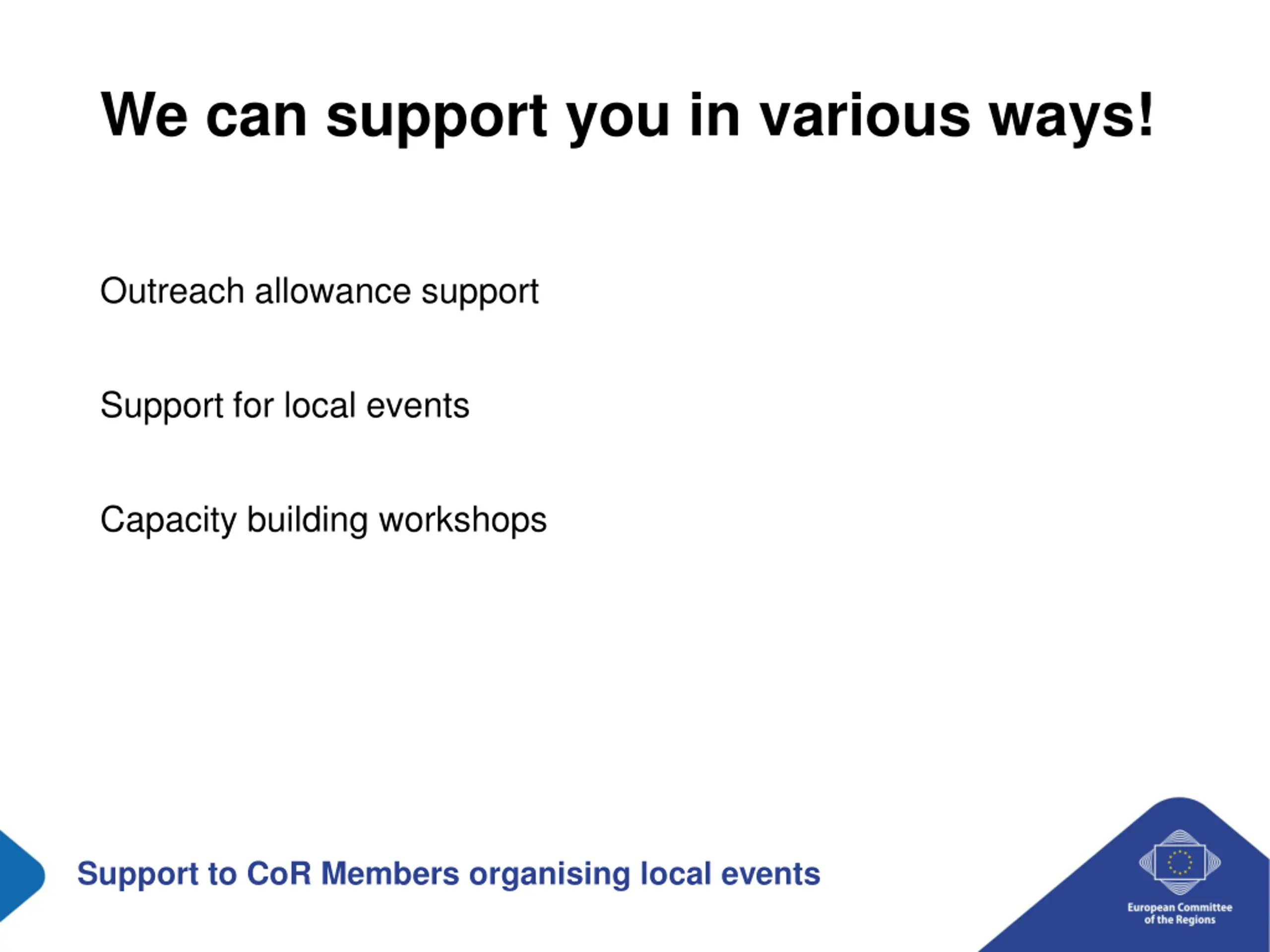 We can support you in various ways!

Outreach allowance support

Support for local events

Capacity building workshops

Support to CoR Members organising local events

European Committee of the Regions